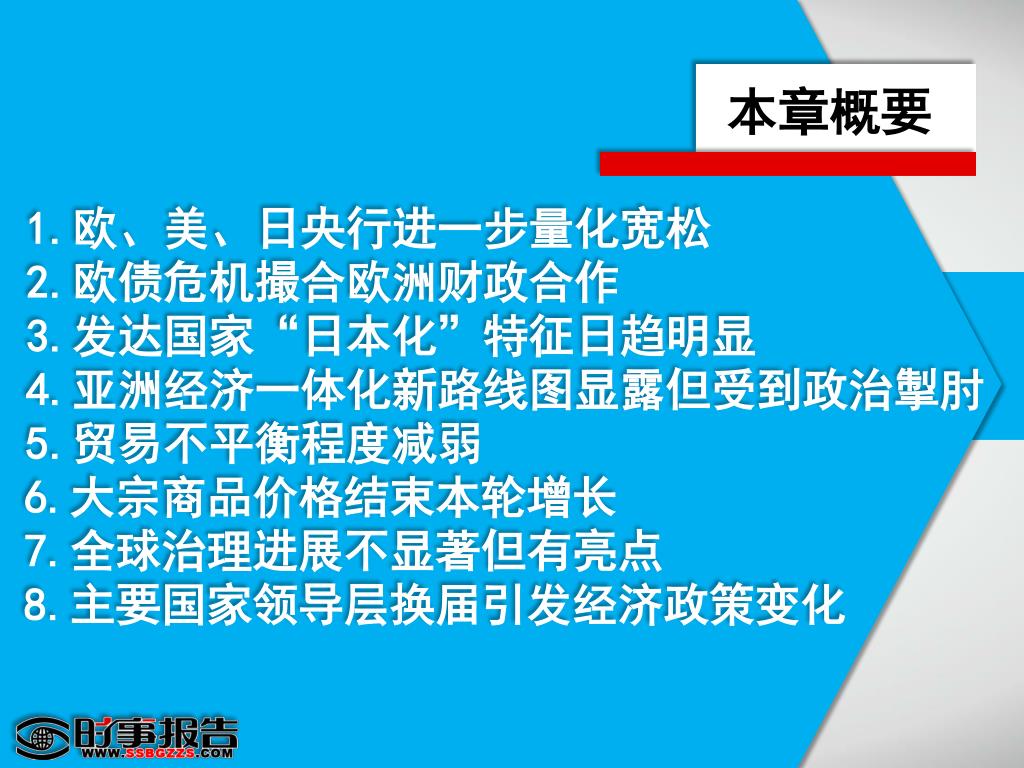 本章概要

1. 欧、美、日央行进一步量化宽松
2. 欧债危机撮合欧洲财政合作
3. 发达国家“日本化”特征日趋明显
4. 亚洲经济一体化新路线图显露但受到政治掣肘
5. 贸易不平衡程度减弱
6. 大宗商品价格结束本轮增长
7. 全球治理进展不显著但有亮点
8. 主要国家领导层换届引发经济政策变化

时事报告
WWW.SSBGZZS.COM